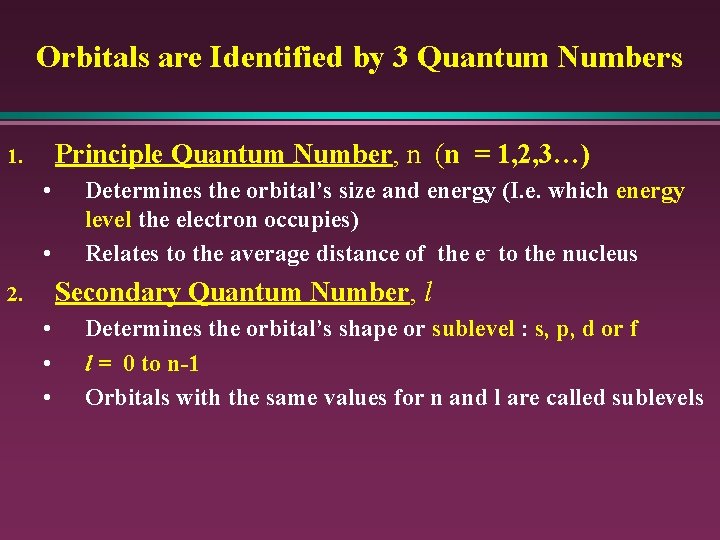 Orbitals are Identified by 3 Quantum Numbers

1. Principle Quantum Number, n (n = 1,2,3…)

• Determines the orbital's size and energy (I.e. which energy level the electron occupies)

• Relates to the average distance of the $e^-$ to the nucleus

2. Secondary Quantum Number, $l$

• Determines the orbital's shape or sublevel : s, p, d or f

• $l$ = 0 to n-1

• Orbitals with the same values for n and l are called sublevels